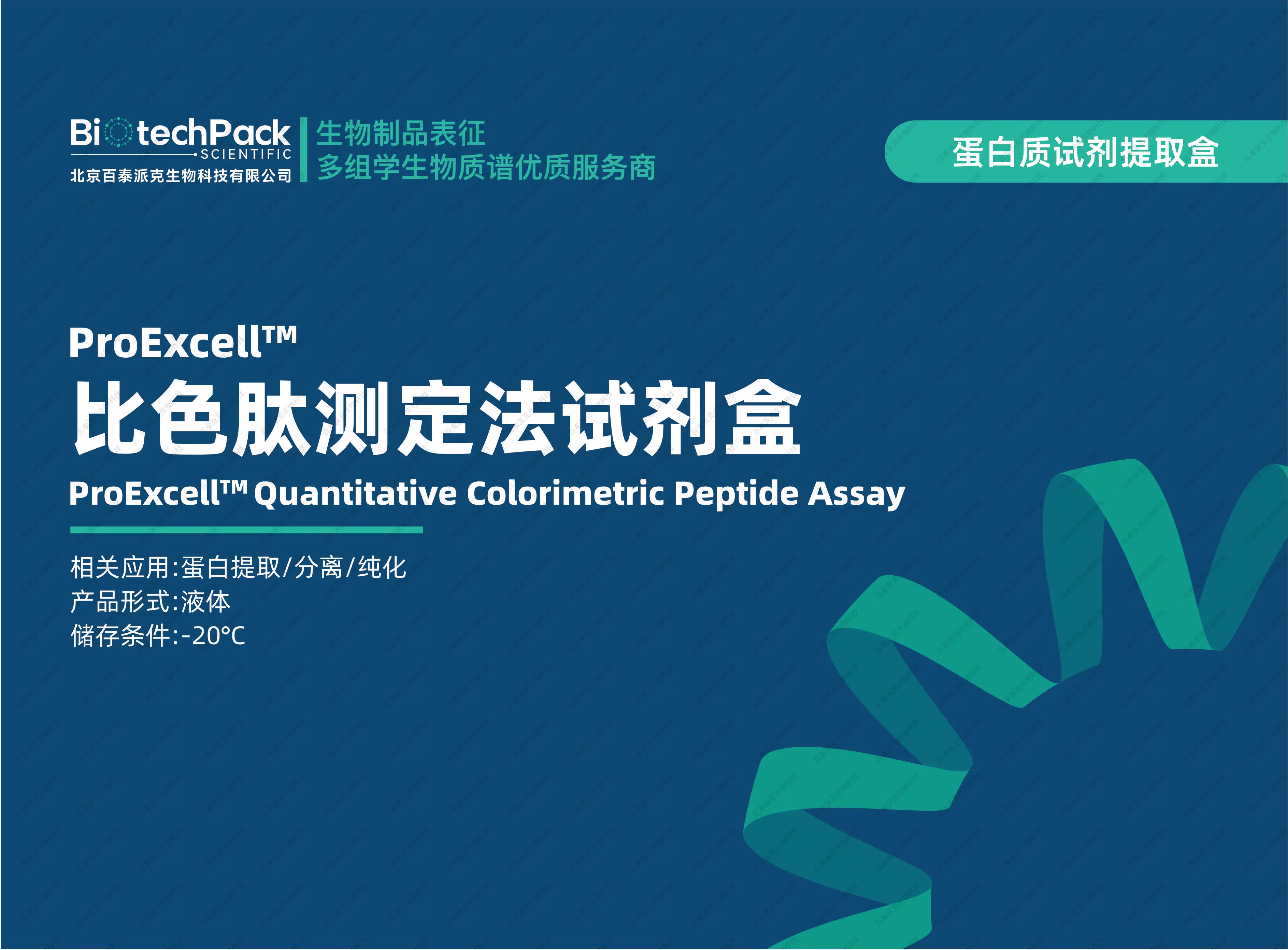 BiotechPack
SCIENTIFIC
北京百泰派克生物科技有限公司

生物制品表征
多组学生物质谱优质服务商

蛋白质试剂提取盒

ProExcell™
比色肽测定法试剂盒
ProExcell™ Quantitative Colorimetric Peptide Assay

相关应用:蛋白提取/分离/纯化
产品形式:液体
储存条件:-20°C